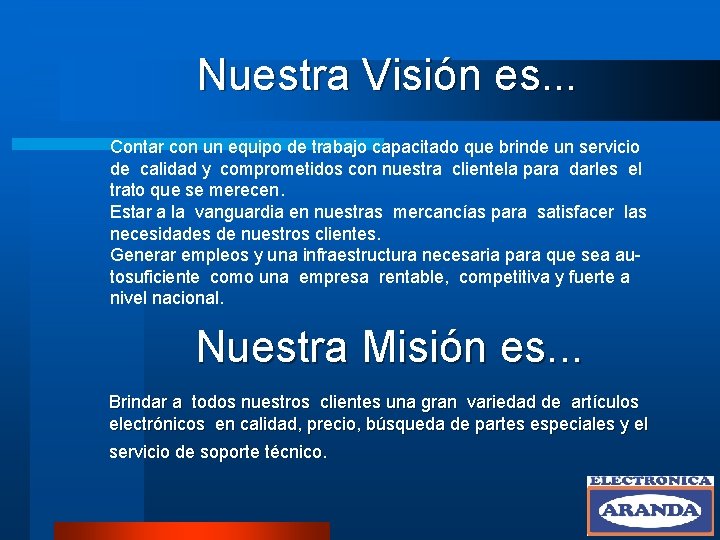 Nuestra Visión es...

Contar con un equipo de trabajo capacitado que brinde un servicio de calidad y comprometidos con nuestra clientela para darles el trato que se merecen.
Estar a la vanguardia en nuestras mercancías para satisfacer las necesidades de nuestros clientes.
Generar empleos y una infraestructura necesaria para que sea autosuficiente como una empresa rentable, competitiva y fuerte a nivel nacional.

Nuestra Misión es...

Brindar a todos nuestros clientes una gran variedad de artículos electrónicos en calidad, precio, búsqueda de partes especiales y el servicio de soporte técnico.

ELECTRONICA
ARANDA